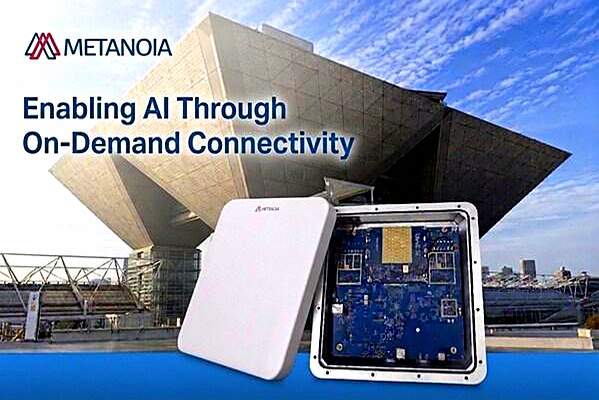 METANOIA

Enabling AI Through On-Demand Connectivity

METANOIA